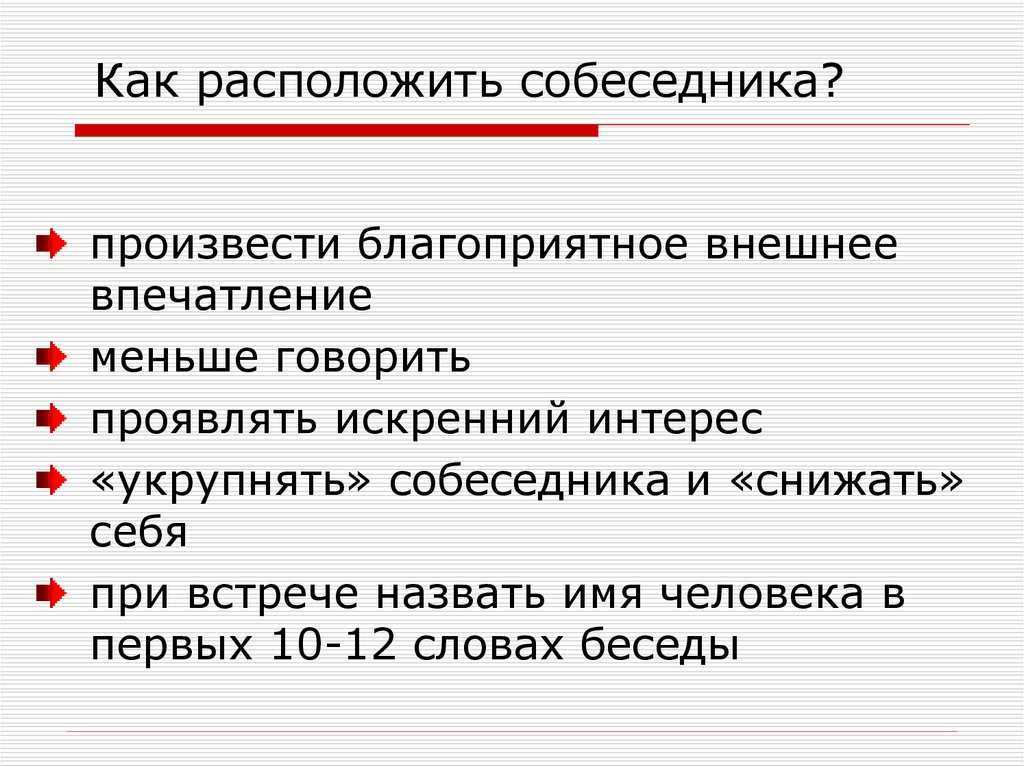 Как расположить собеседника?

произвести благоприятное внешнее впечатление

меньше говорить

проявлять искренний интерес

«укрупнять» собеседника и «снижать» себя

при встрече назвать имя человека в первых 10-12 словах беседы